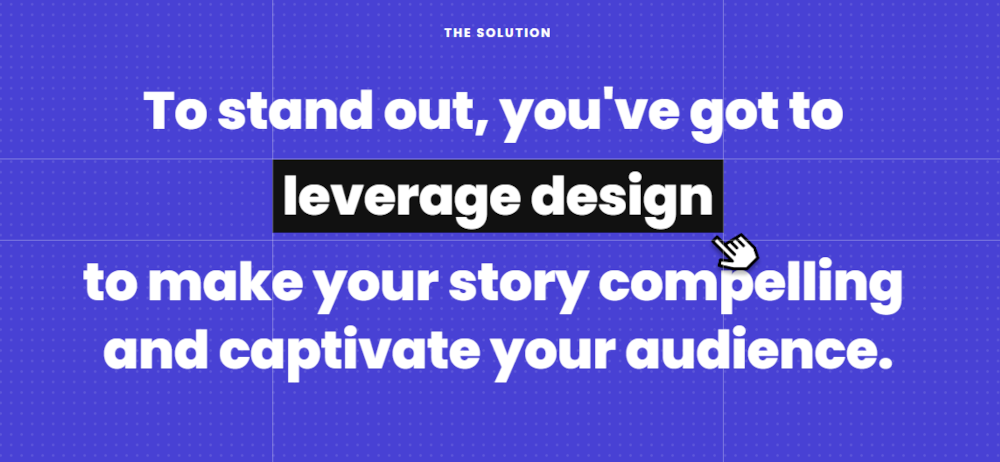 THE SOLUTION

To stand out, you've got to leverage design to make your story compelling and captivate your audience.